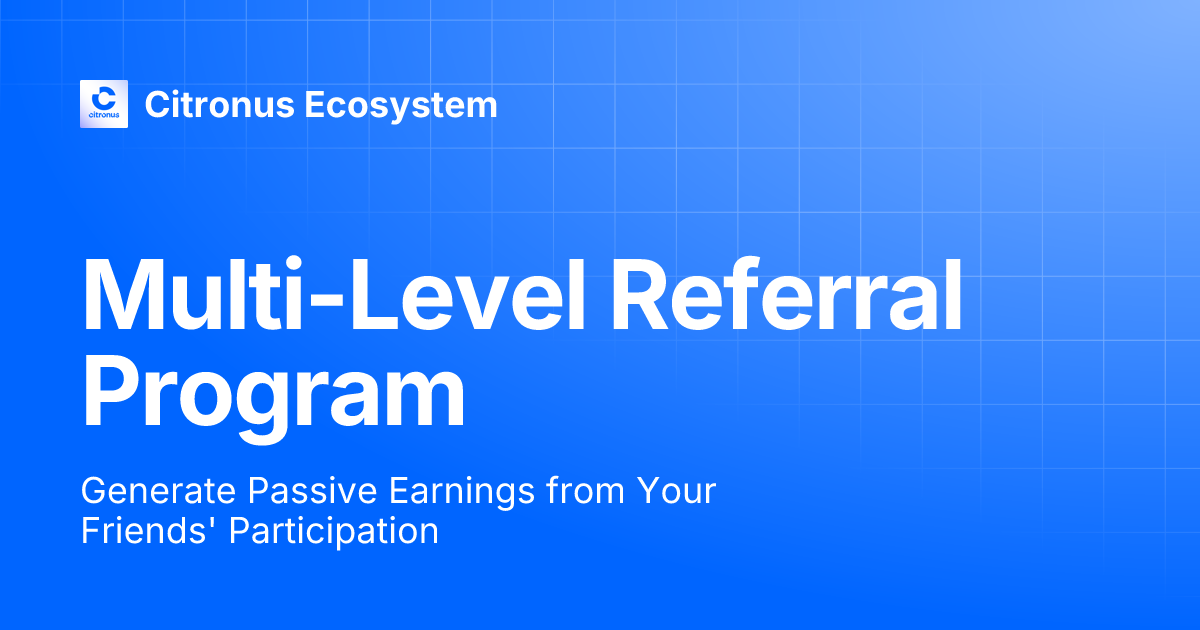 citronus

Citronus Ecosystem

Multi-Level Referral Program

Generate Passive Earnings from Your Friends' Participation